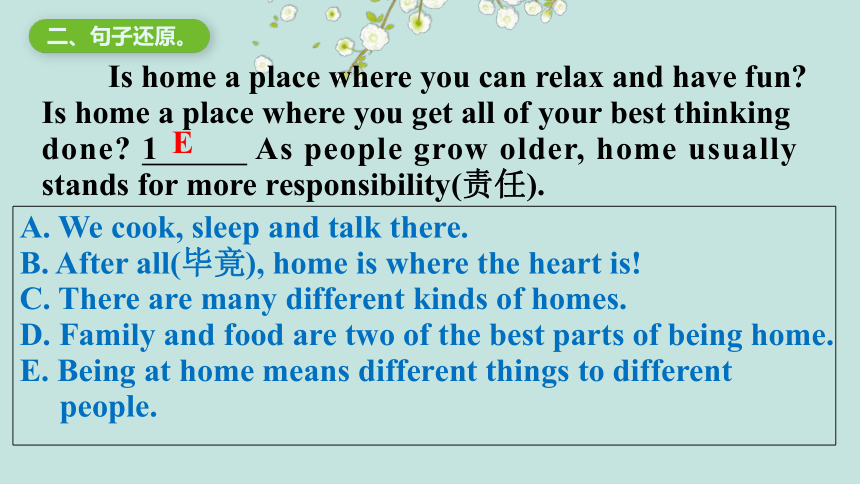 二、句子还原。

Is home a place where you can relax and have fun? Is home a place where you get all of your best thinking done? 1 E______ As people grow older, home usually stands for more responsibility(责任).

A. We cook, sleep and talk there.
B. After all(毕竟), home is where the heart is!
C. There are many different kinds of homes.
D. Family and food are two of the best parts of being home.
E. Being at home means different things to different people.